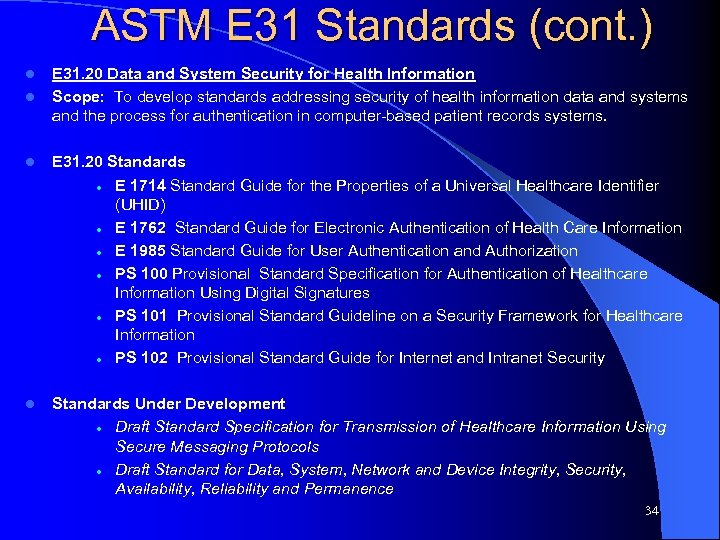 ASTM E31 Standards (cont.)

- E31.20 Data and System Security for Health Information
- Scope: To develop standards addressing security of health information data and systems and the process for authentication in computer-based patient records systems.

- E31.20 Standards
  - E 1714 Standard Guide for the Properties of a Universal Healthcare Identifier (UHID)
  - E 1762 Standard Guide for Electronic Authentication of Health Care Information
  - E 1985 Standard Guide for User Authentication and Authorization
  - PS 100 Provisional Standard Specification for Authentication of Healthcare Information Using Digital Signatures
  - PS 101 Provisional Standard Guideline on a Security Framework for Healthcare Information
  - PS 102 Provisional Standard Guide for Internet and Intranet Security

- Standards Under Development
  - Draft Standard Specification for Transmission of Healthcare Information Using Secure Messaging Protocols
  - Draft Standard for Data, System, Network and Device Integrity, Security, Availability, Reliability and Permanence

34